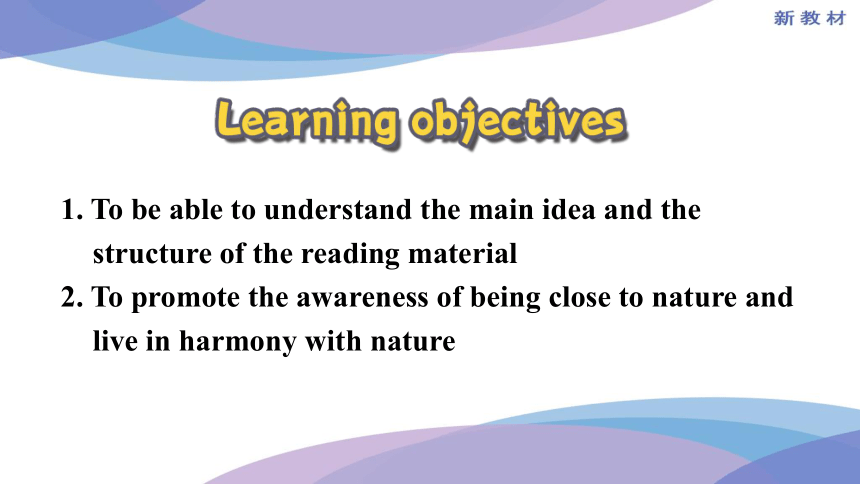 新教材

Learning objectives

1. To be able to understand the main idea and the structure of the reading material
2. To promote the awareness of being close to nature and live in harmony with nature